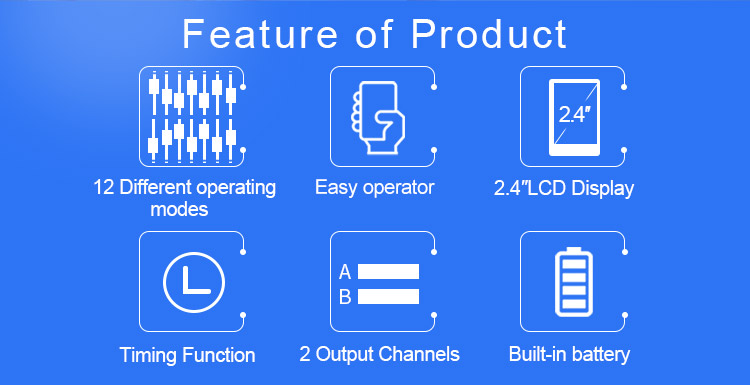 Feature of Product

12 Different operating modes

Easy operator

2.4″

2.4″LCD Display

Timing Function

A
B

2 Output Channels

Built-in battery